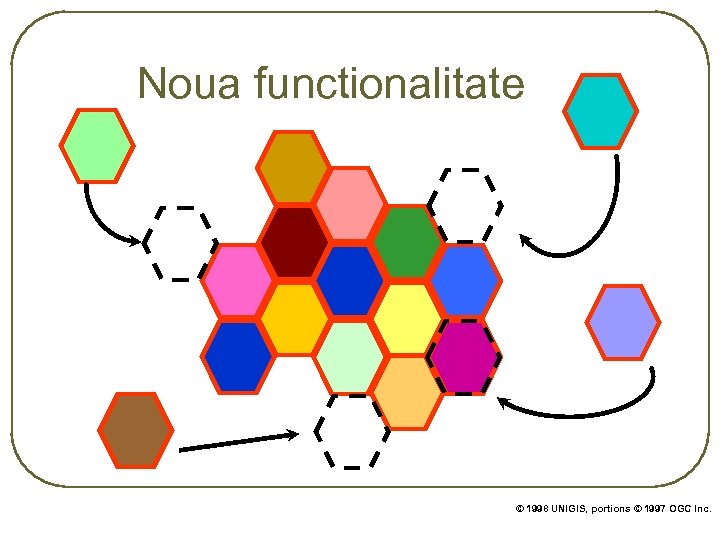 Noua functionalitate

© 1998 UNIGIS, portions © 1997 OGC Inc.